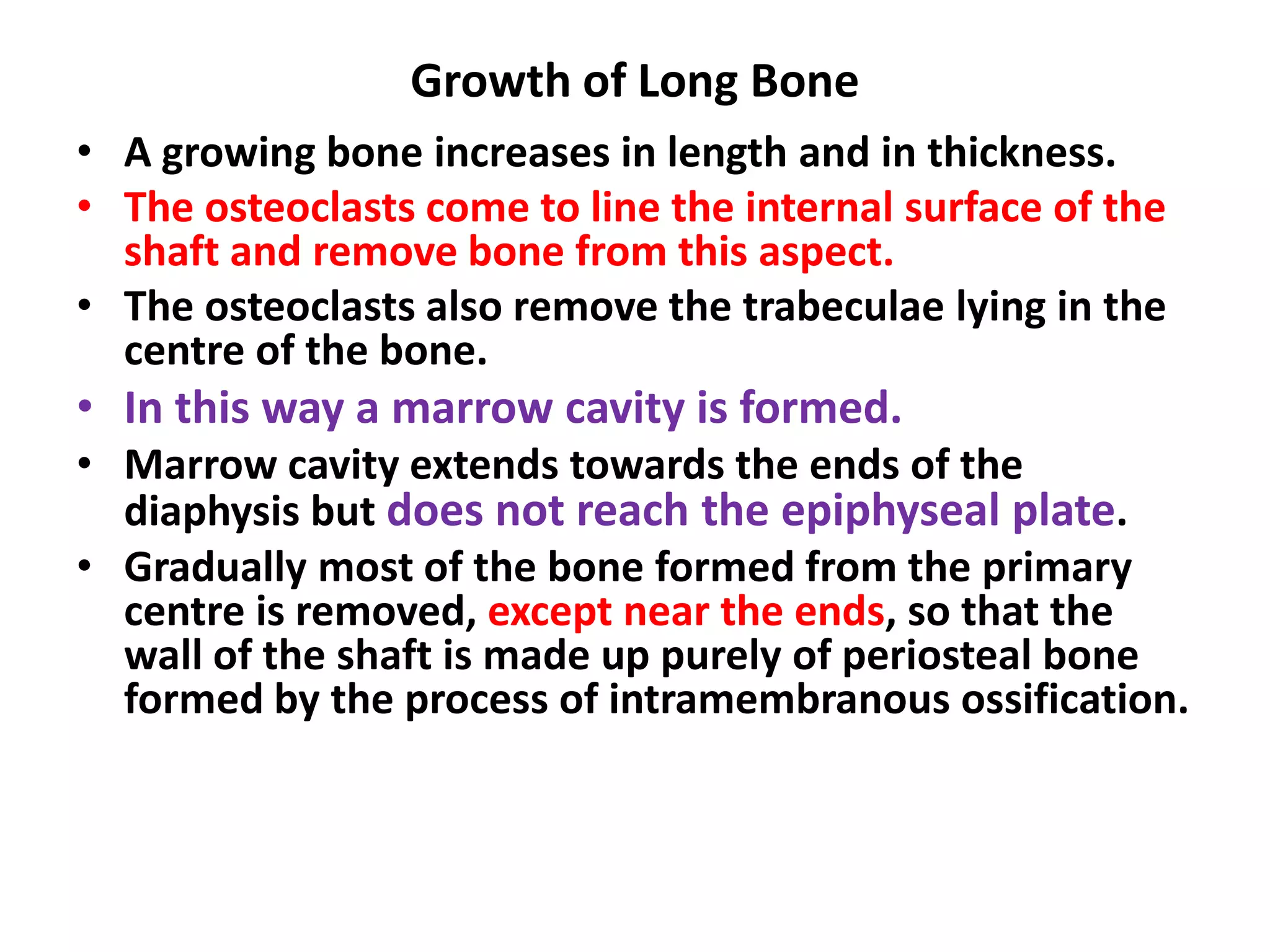 Growth of Long Bone

• A growing bone increases in length and in thickness.

• The osteoclasts come to line the internal surface of the shaft and remove bone from this aspect.

• The osteoclasts also remove the trabeculae lying in the centre of the bone.

• In this way a marrow cavity is formed.

• Marrow cavity extends towards the ends of the diaphysis but does not reach the epiphyseal plate.

• Gradually most of the bone formed from the primary centre is removed, except near the ends, so that the wall of the shaft is made up purely of periosteal bone formed by the process of intramembranous ossification.